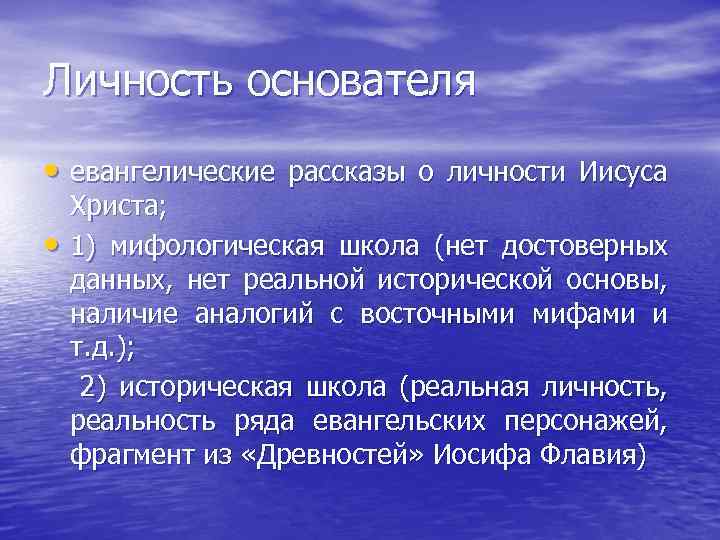 Личность основателя

• евангелические рассказы о личности Иисуса Христа;

• 1) мифологическая школа (нет достоверных данных, нет реальной исторической основы, наличие аналогий с восточными мифами и т.д.);

2) историческая школа (реальная личность, реальность ряда евангельских персонажей, фрагмент из «Древностей» Иосифа Флавия)